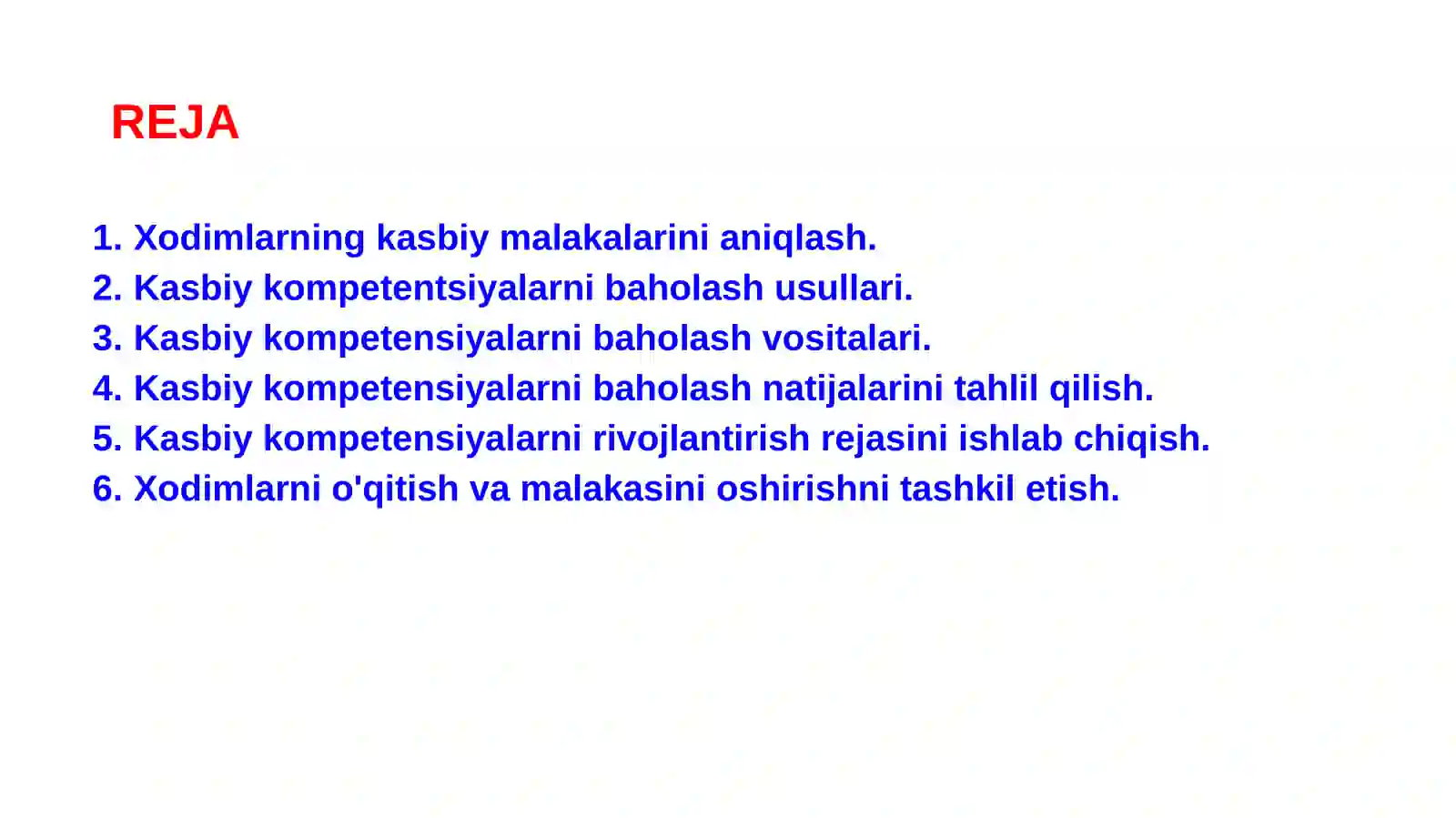 REJA

1. Xodimlarning kasbiy malakalarini aniqlash.
2. Kasbiy kompetentsiyalarni baholash usullari.
3. Kasbiy kompetensiyalarni baholash vositalari.
4. Kasbiy kompetensiyalarni baholash natijalarini tahlil qilish.
5. Kasbiy kompetensiyalarni rivojlantirish rejasini ishlab chiqish.
6. Xodimlarni o'qitish va malakasini oshirishni tashkil etish.